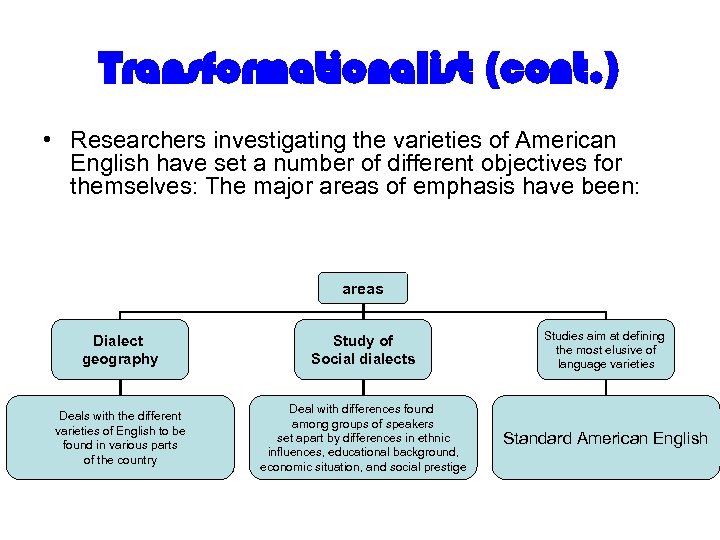 Transformationalist (cont.)

• Researchers investigating the varieties of American English have set a number of different objectives for themselves: The major areas of emphasis have been:

areas

Dialect geography

Study of Social dialects

Studies aim at defining the most elusive of language varieties

Deals with the different varieties of English to be found in various parts of the country

Deal with differences found among groups of speakers set apart by differences in ethnic influences, educational background, economic situation, and social prestige

Standard American English